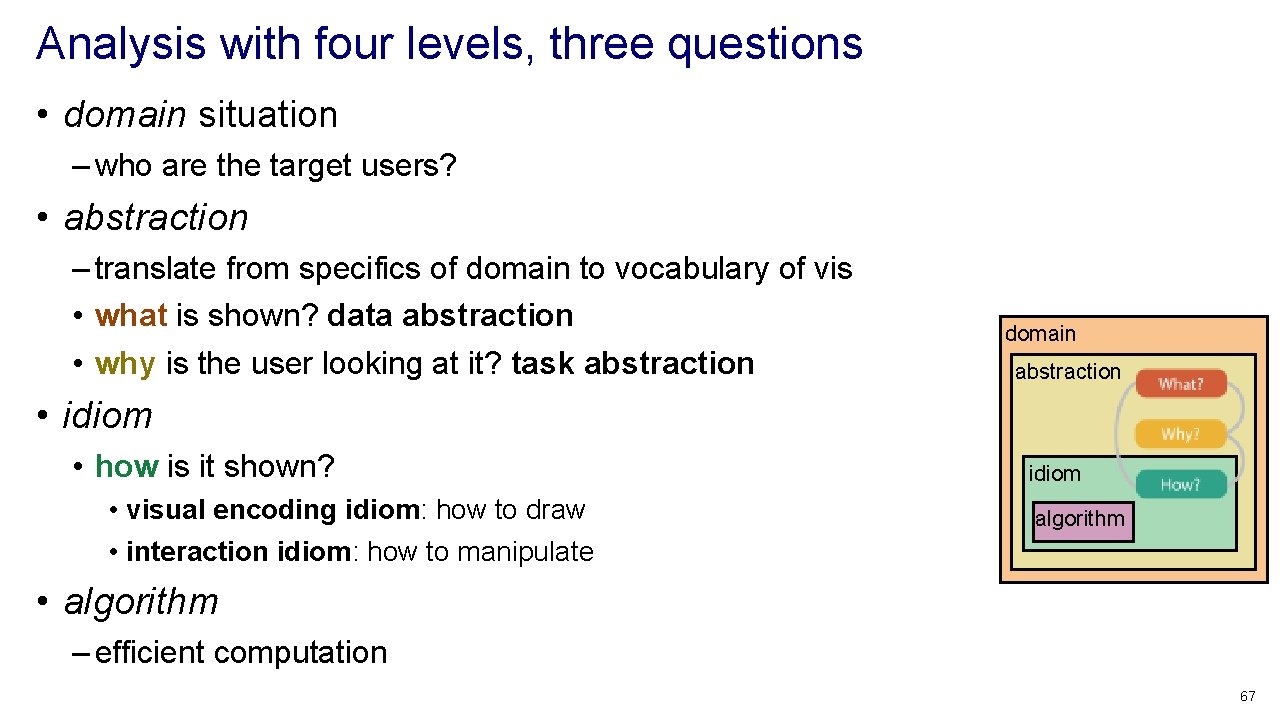 Analysis with four levels, three questions

• domain situation

– who are the target users?

• abstraction

– translate from specifics of domain to vocabulary of vis

• what is shown? data abstraction

• why is the user looking at it? task abstraction

• idiom

• how is it shown?

• visual encoding idiom: how to draw

• interaction idiom: how to manipulate

• algorithm

– efficient computation

domain

abstraction

What?

Why?

idiom

How?

algorithm

67